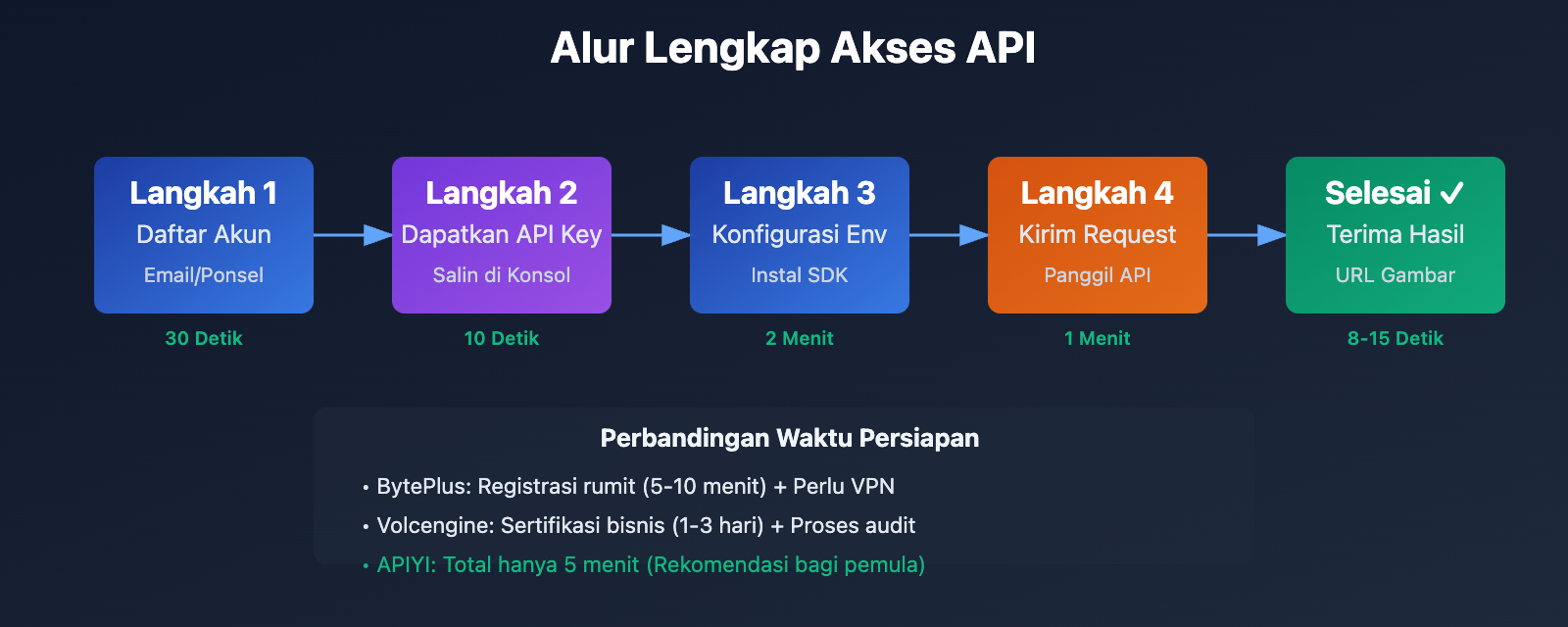 Alur Lengkap Akses API

Langkah 1
Daftar Akun
Email/Ponsel
30 Detik

Langkah 2
Dapatkan API Key
Salin di Konsol
10 Detik

Langkah 3
Konfigurasi Env
Instal SDK
2 Menit

Langkah 4
Kirim Request
Panggil API
1 Menit

Selesai ✓
Terima Hasil
URL Gambar
8-15 Detik

Perbandingan Waktu Persiapan

• BytePlus: Registrasi rumit (5-10 menit) + Perlu VPN
• Volcengine: Sertifikasi bisnis (1-3 hari) + Proses audit
• APIYI: Total hanya 5 menit (Rekomendasi bagi pemula)